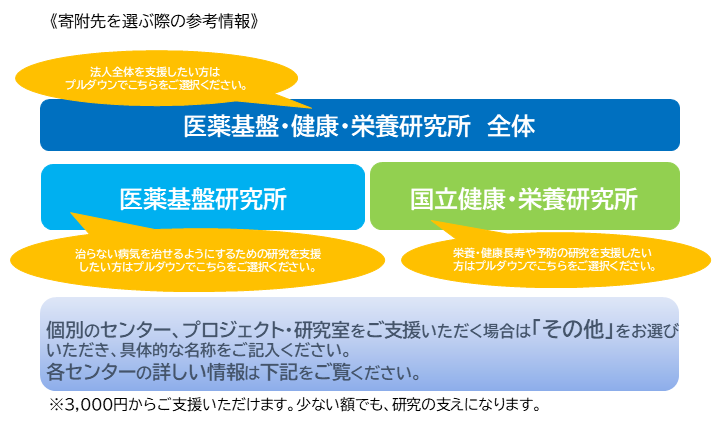 《寄附先を選ぶ際の参考情報》

法人全体を支援したい方は
プルダウンでこちらをご選択ください。

医薬基盤・健康・栄養研究所　全体

医薬基盤研究所

国立健康・栄養研究所

治らない病気を治せるようにするための研究を支援したい方はプルダウンでこちらをご選択ください。

栄養・健康長寿や予防の研究を支援したい方はプルダウンでこちらをご選択ください。

個別のセンター、プロジェクト・研究室をご支援いただく場合は「その他」をお選びいただき、具体的な名称をご記入ください。
各センターの詳しい情報は下記をご覧ください。

※3,000円からご支援いただけます。少ない額でも、研究の支えになります。